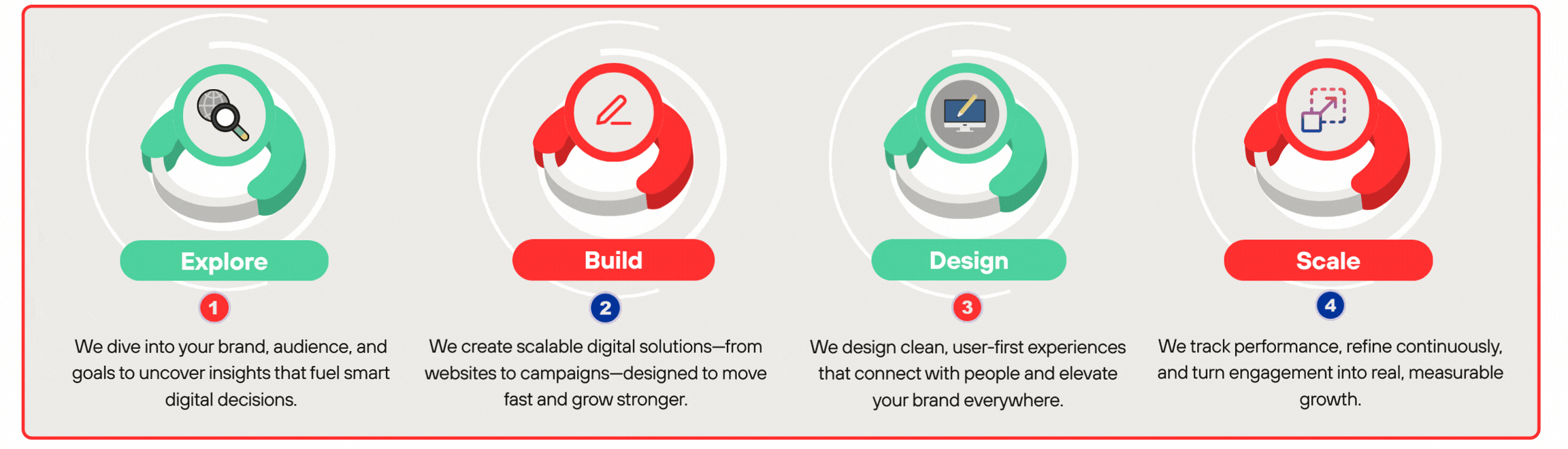 Explore

1

We dive into your brand, audience, and goals to uncover insights that fuel smart digital decisions.

Build

2

We create scalable digital solutions—from websites to campaigns—designed to move fast and grow stronger.

Design

3

We design clean, user-first experiences that connect with people and elevate your brand everywhere.

Scale

4

We track performance, refine continuously, and turn engagement into real, measurable growth.